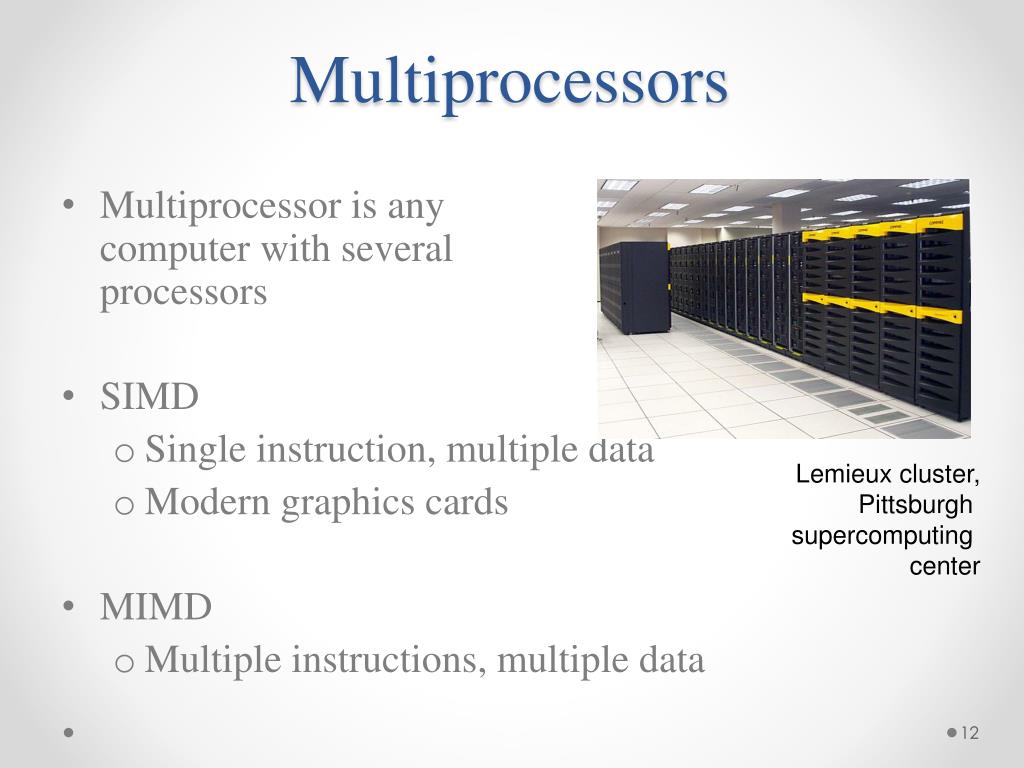 Multiprocessors

• Multiprocessor is any computer with several processors

• SIMD
o Single instruction, multiple data
o Modern graphics cards

• MIMD
o Multiple instructions, multiple data

Lemieux cluster, Pittsburgh supercomputing center

12